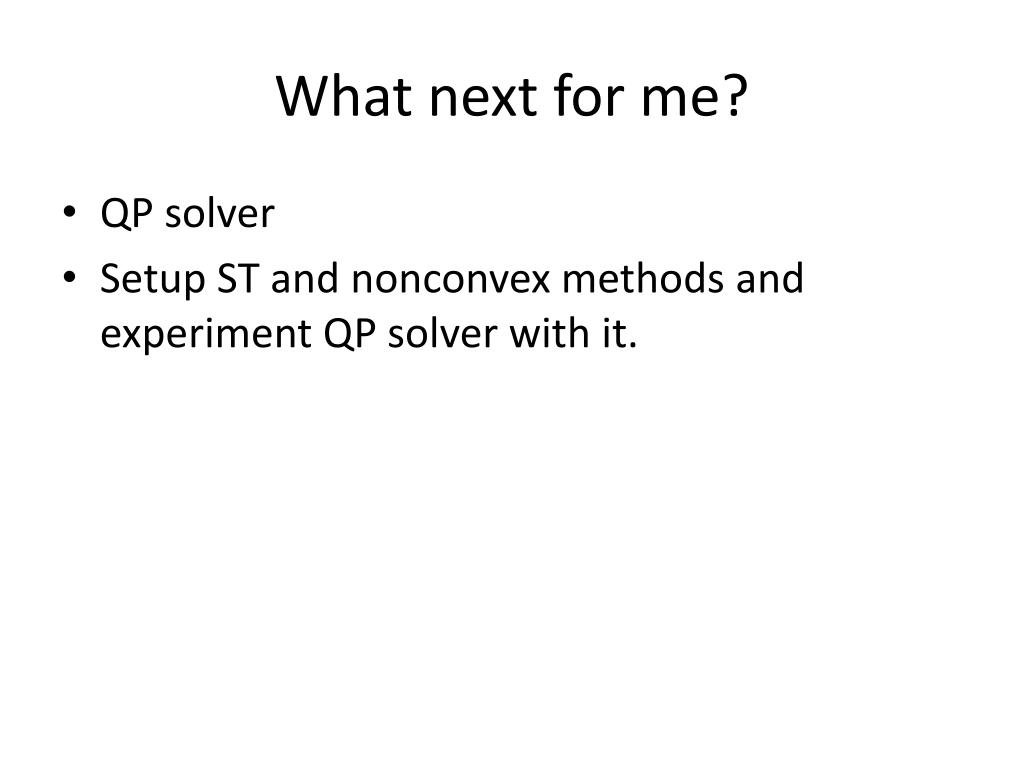 What next for me?

• QP solver
• Setup ST and nonconvex methods and experiment QP solver with it.